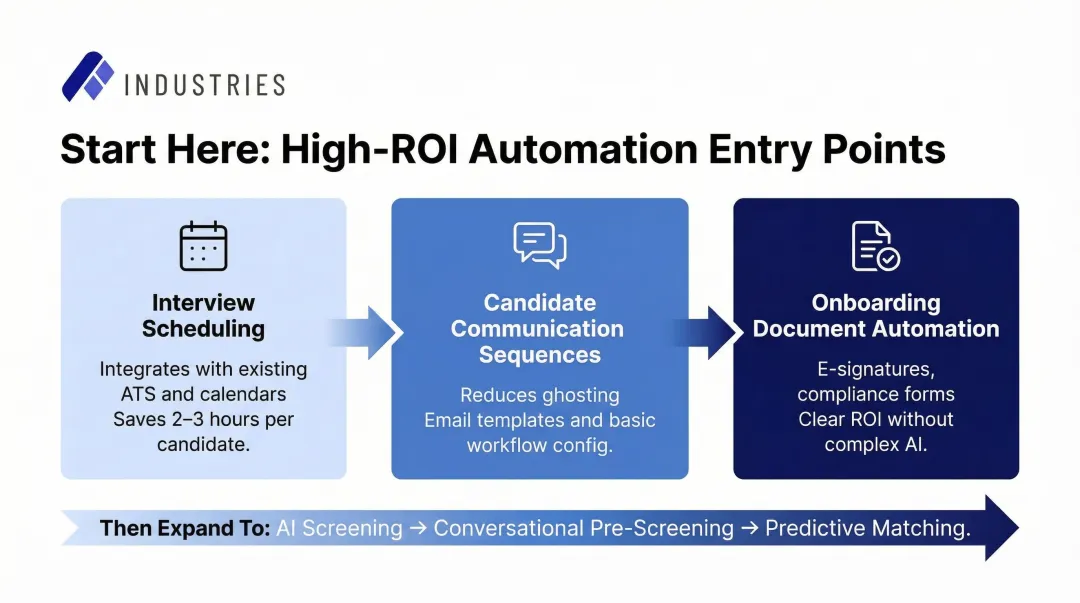 INDUSTRIES

Start Here: High-ROI Automation Entry Points

Interview Scheduling

Integrates with existing ATS and calendars Saves 2–3 hours per candidate.

Candidate Communication Sequences

Reduces ghosting Email templates and basic workflow config.

Onboarding Document Automation

E-signatures, compliance forms Clear ROI without complex AI.

Then Expand To: AI Screening → Conversational Pre-Screening → Predictive Matching.